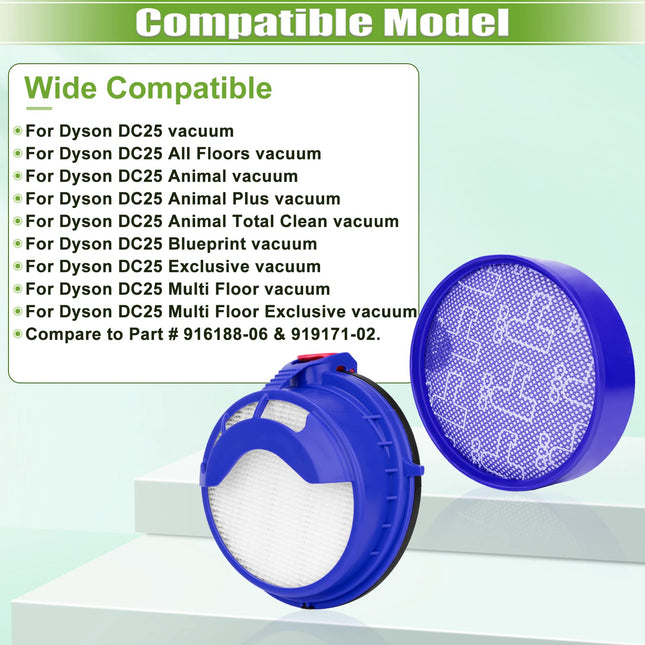 Compatible Model

Wide Compatible

For Dyson DC25 vacuum
For Dyson DC25 All Floors vacuum
For Dyson DC25 Animal vacuum
For Dyson DC25 Animal Plus vacuum
For Dyson DC25 Animal Total Clean vacuum
For Dyson DC25 Blueprint vacuum
For Dyson DC25 Exclusive vacuum
For Dyson DC25 Multi Floor vacuum
For Dyson DC25 Multi Floor Exclusive vacuum
Compare to Part # 916188-06 & 919171-02.